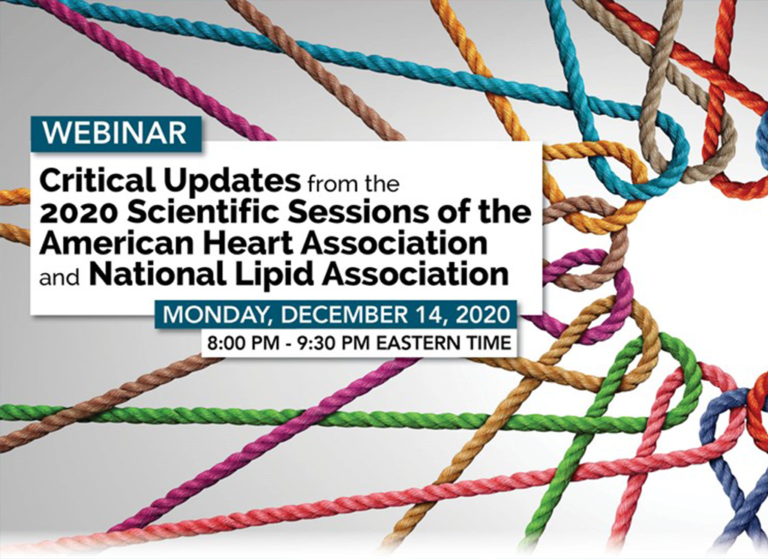 WEBINAR

Critical Updates from the 2020 Scientific Sessions of the American Heart Association and National Lipid Association

MONDAY, DECEMBER 14, 2020

8:00 PM - 9:30 PM EASTERN TIME